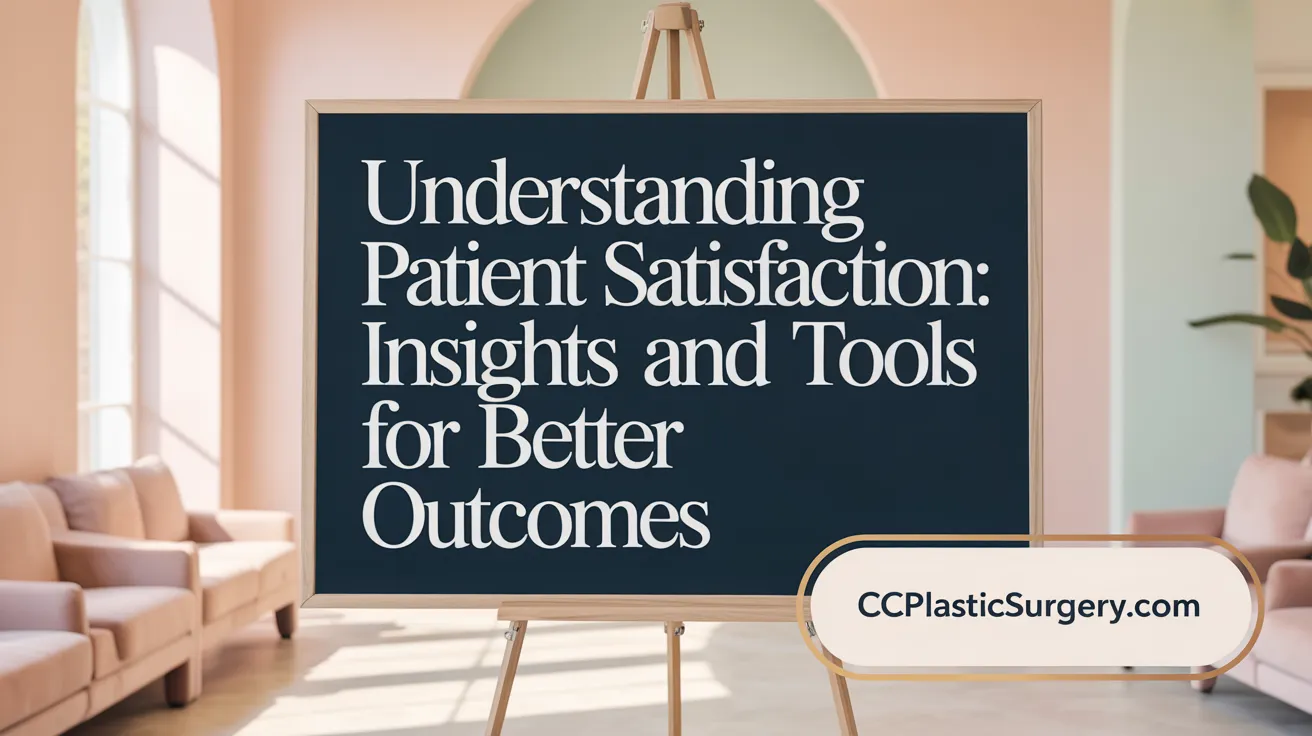 Understanding Patient Satisfaction: Insights and Tools for Better Outcomes

CCPlasticSurgery.com